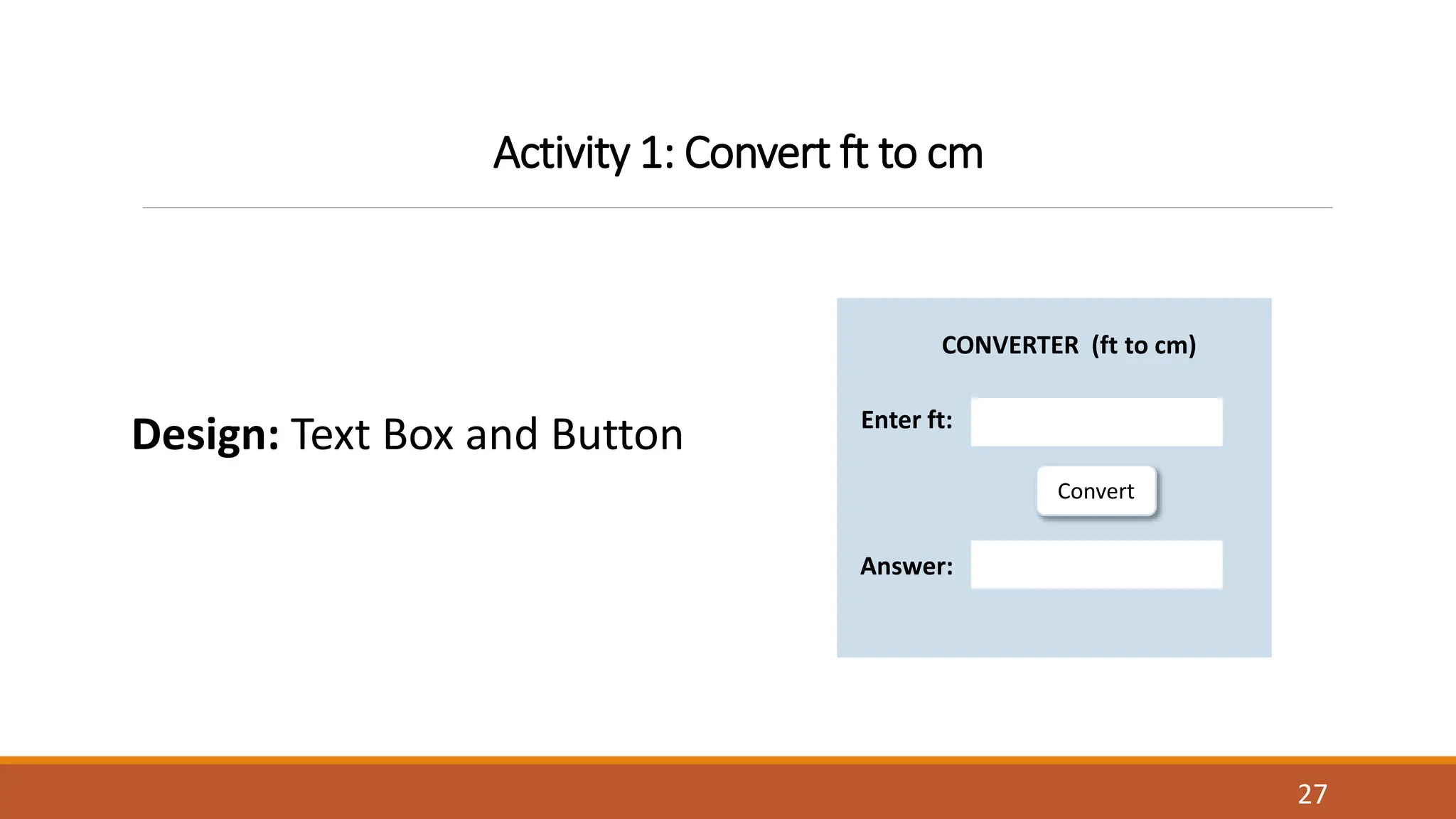 Activity 1: Convert ft to cm

Design: Text Box and Button

CONVERTER (ft to cm)

Enter ft:

Convert

Answer:

27